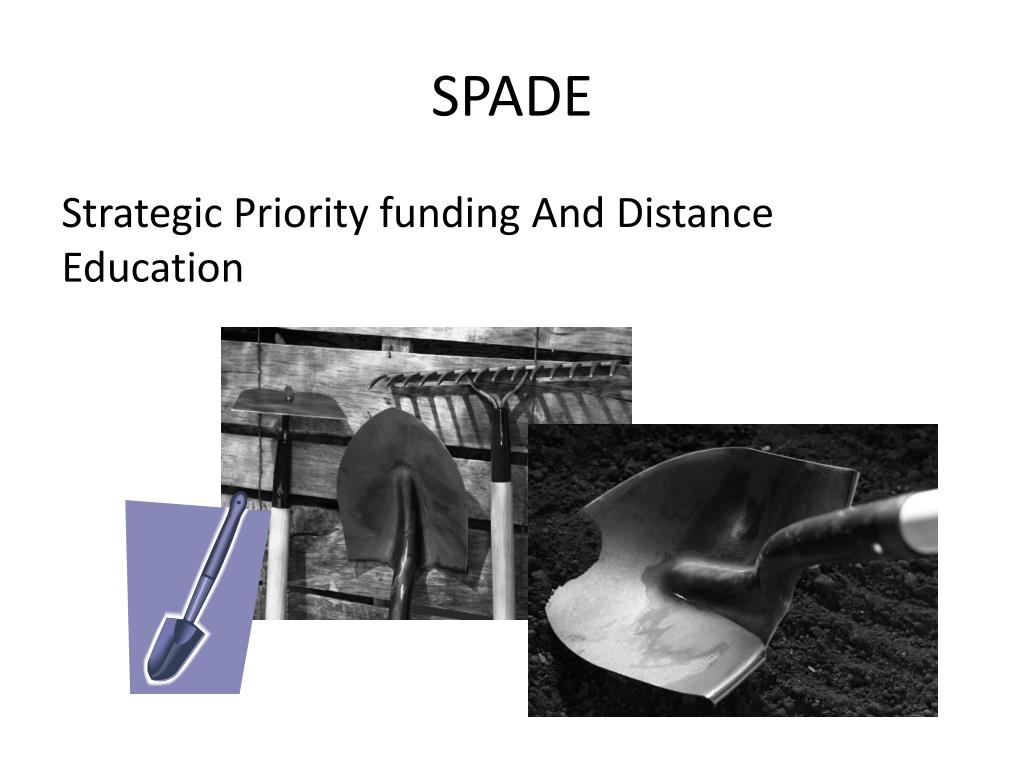 SPADE

Strategic Priority funding And Distance Education